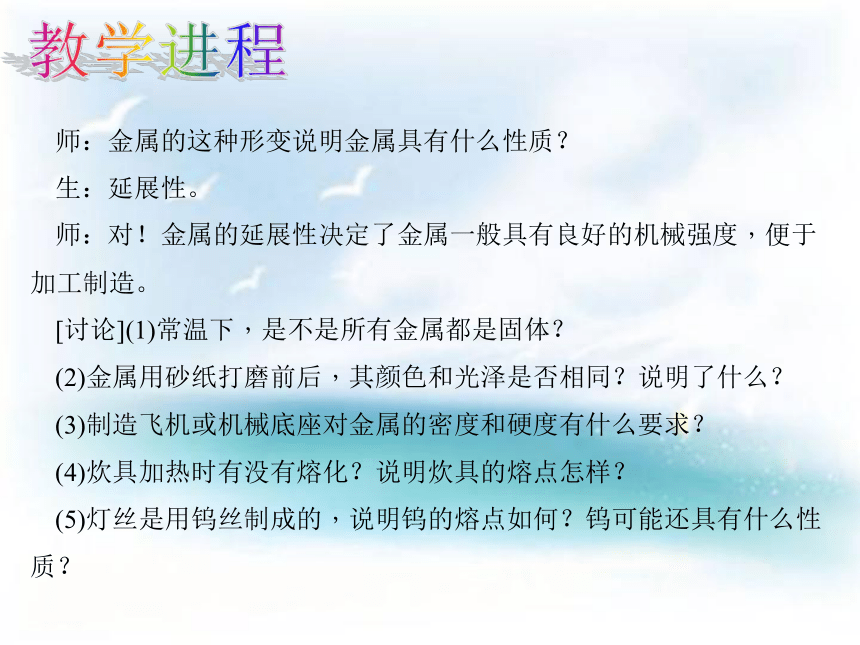 教学进程

师：金属的这种形变说明金属具有什么性质？

生：延展性。

师：对！金属的延展性决定了金属一般具有良好的机械强度，便于加工制造。

[讨论](1)常温下，是不是所有金属都是固体？

(2)金属用砂纸打磨前后，其颜色和光泽是否相同？说明了什么？

(3)制造飞机或机械底座对金属的密度和硬度有什么要求？

(4)炊具加热时有没有熔化？说明炊具的熔点怎样？

(5)灯丝是用钨丝制成的，说明钨的熔点如何？钨可能还具有什么性质？